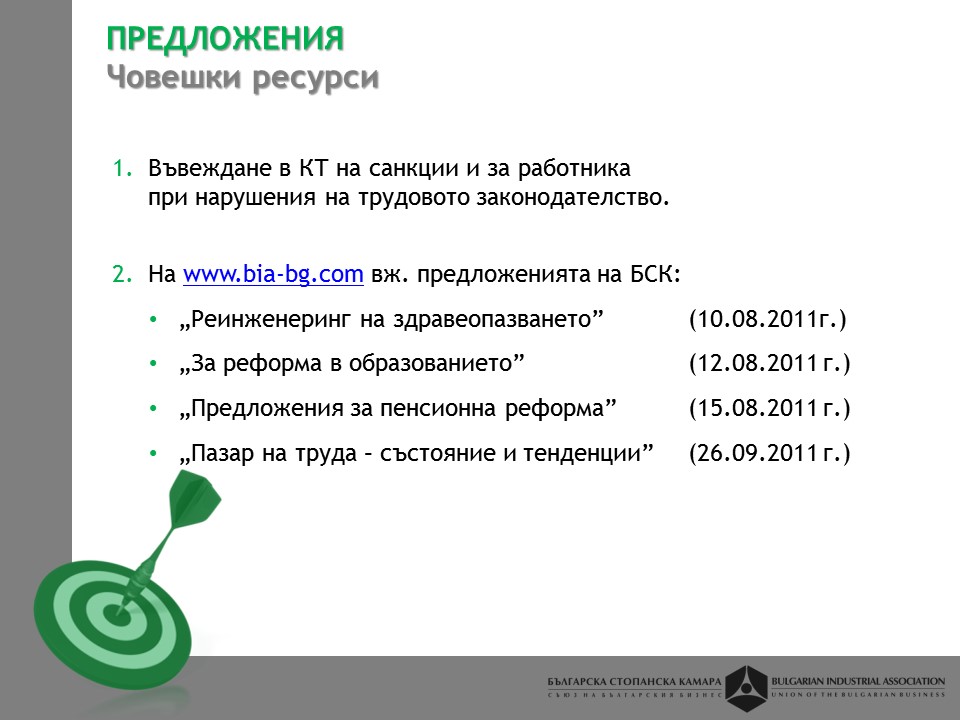 ПРЕДЛОЖЕНИЯ
Човешки ресурси

1. Въвеждане в КТ на санкции и за работника при нарушения на трудовото законодателство.

2. На www.bia-bg.com вж. предложенията на БСК:

• „Реинженеринг на здравеопазването” (10.08.2011г.)
• „За реформа в образованието” (12.08.2011 г.)
• „Предложения за пенсионна реформа” (15.08.2011 г.)
• „Пазар на труда – състояние и тенденции” (26.09.2011 г.)

БЪЛГАРСКА СТОПАНСКА КАМАРА
СЪЮЗ НА БЪЛГАРСКИЯ БИЗНЕС
BULGARIAN INDUSTRIAL ASSOCIATION
UNION OF THE BULGARIAN BUSINESS